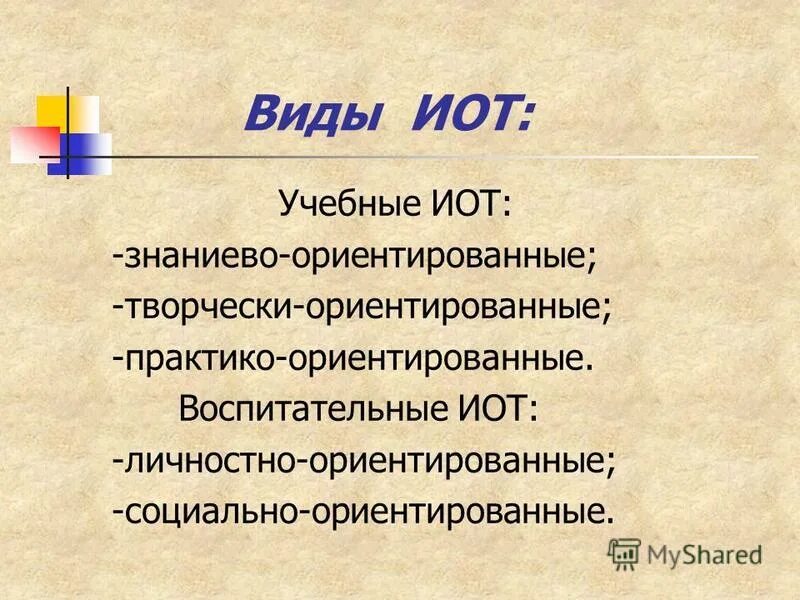 Виды ИОТ:

Учебные ИОТ:
-знаниево-ориентированные;
-творчески-ориентированные;
-практико-ориентированные.

Воспитательные ИОТ:
-личностно-ориентированные;
-социально-ориентированные.

MyShared